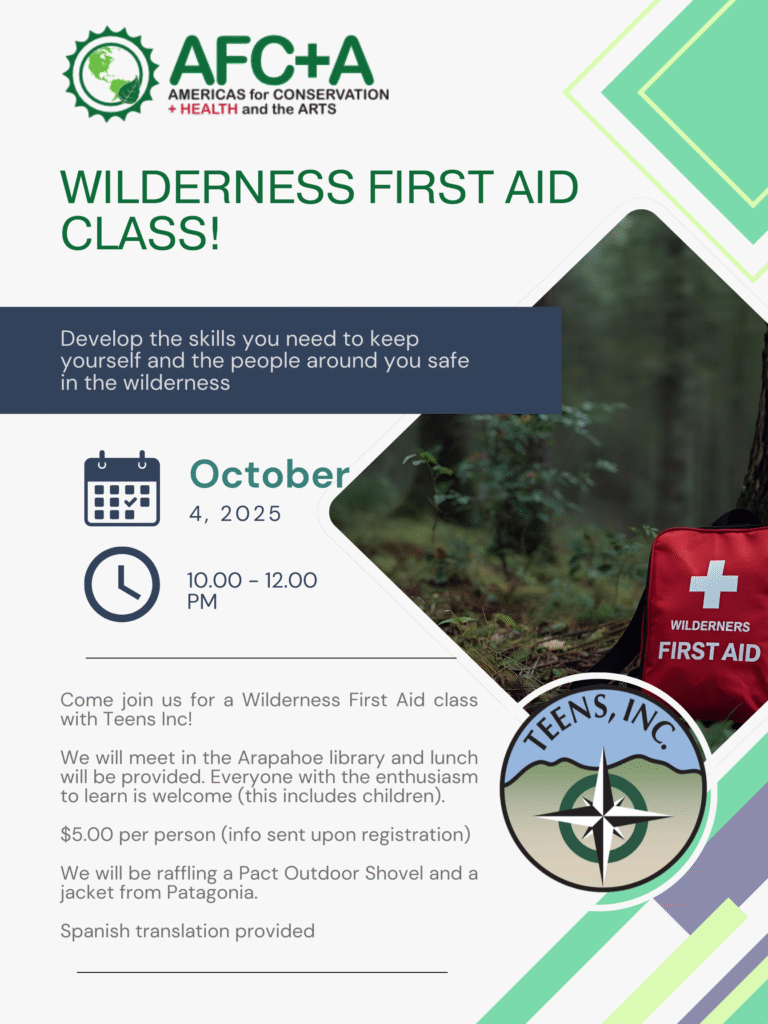 AFC+A
AMERICAS for CONSERVATION + HEALTH and the ARTS

WILDERNESS FIRST AID CLASS!

Develop the skills you need to keep yourself and the people around you safe in the wilderness

October
4, 2025

10.00 - 12.00 PM

WILDERNERS
FIRST AID

Come join us for a Wilderness First Aid class with Teens Inc!

We will meet in the Arapahoe library and lunch will be provided. Everyone with the enthusiasm to learn is welcome (this includes children).

$5.00 per person (info sent upon registration)

We will be raffling a Pact Outdoor Shovel and a jacket from Patagonia.

Spanish translation provided

TEENS, INC.